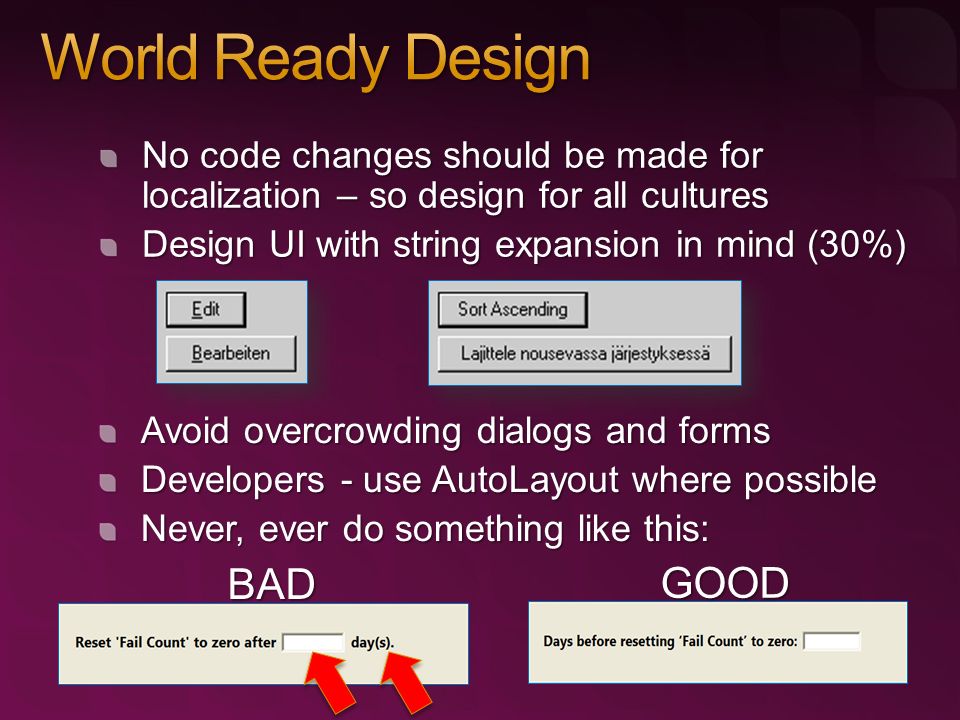 World Ready Design

No code changes should be made for localization – so design for all cultures

Design UI with string expansion in mind (30%)

Edit

Bearbeiten

Sort Ascending

Lajittele nousevassa järjestyksessä

Avoid overcrowding dialogs and forms

Developers - use AutoLayout where possible

Never, ever do something like this:

BAD

Reset 'Fail Count' to zero after day(s).

GOOD

Days before resetting 'Fail Count' to zero: